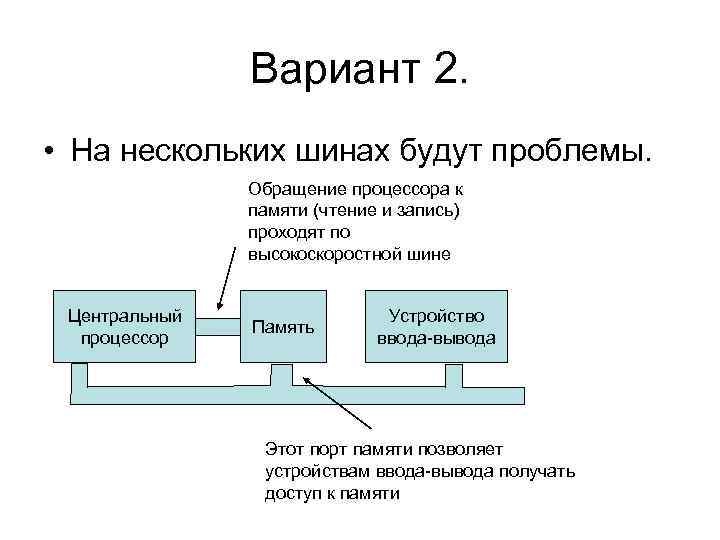 Вариант 2.

• На нескольких шинах будут проблемы.

Обращение процессора к памяти (чтение и запись) проходят по высокоскоростной шине

Центральный процессор

Память

Устройство ввода-вывода

Этот порт памяти позволяет устройствам ввода-вывода получать доступ к памяти